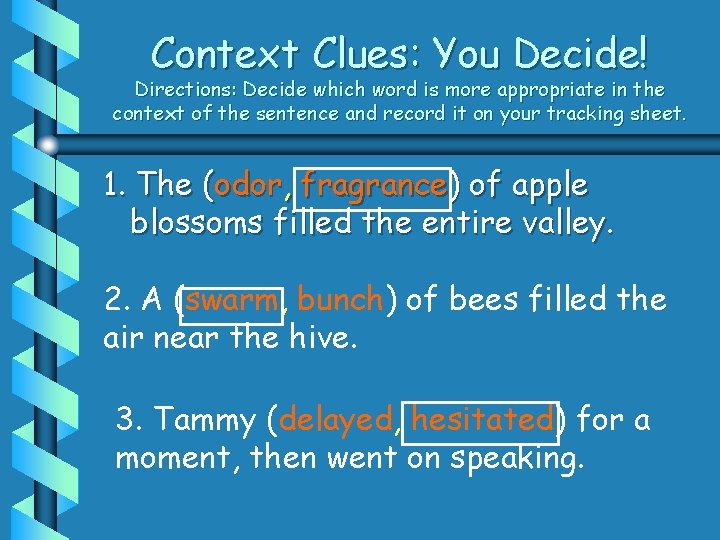 Context Clues: You Decide!
Directions: Decide which word is more appropriate in the context of the sentence and record it on your tracking sheet.

1. The (odor, fragrance) of apple blossoms filled the entire valley.

2. A (swarm, bunch) of bees filled the air near the hive.

3. Tammy (delayed, hesitated) for a moment, then went on speaking.